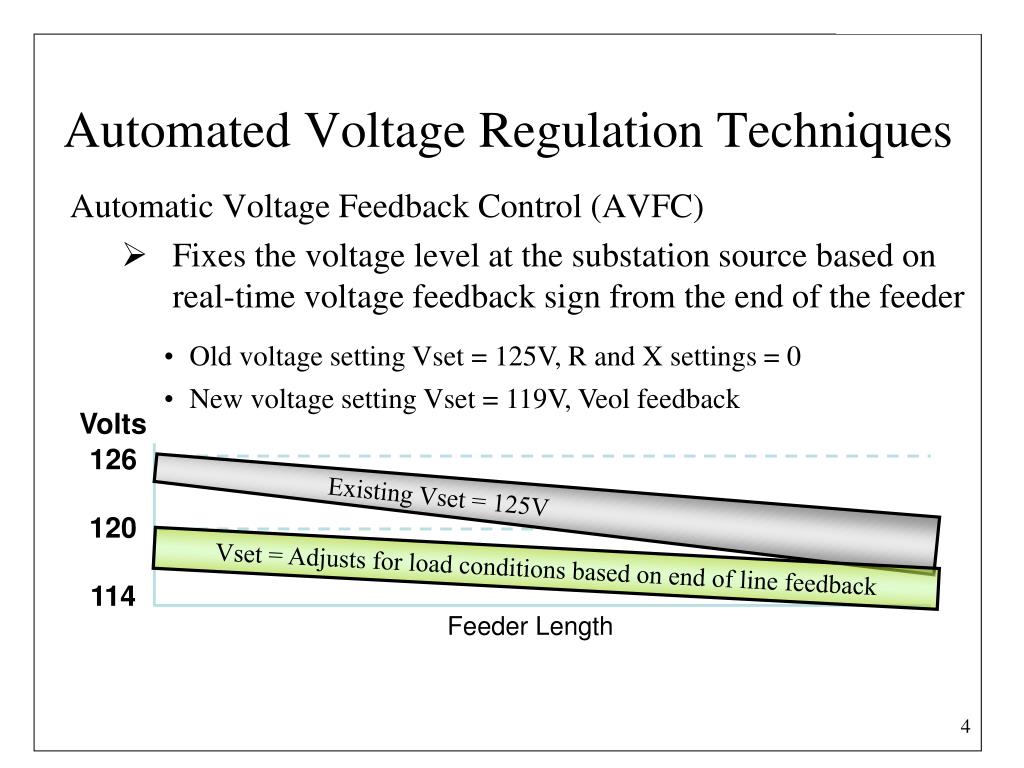 Automated Voltage Regulation Techniques

Automatic Voltage Feedback Control (AVFC)

➢ Fixes the voltage level at the substation source based on real-time voltage feedback sign from the end of the feeder

• Old voltage setting Vset = 125V, R and X settings = 0

• New voltage setting Vset = 119V, Veol feedback

Volts

126

120

114

Existing Vset = 125V

Vset = Adjusts for load conditions based on end of line feedback

Feeder Length

4